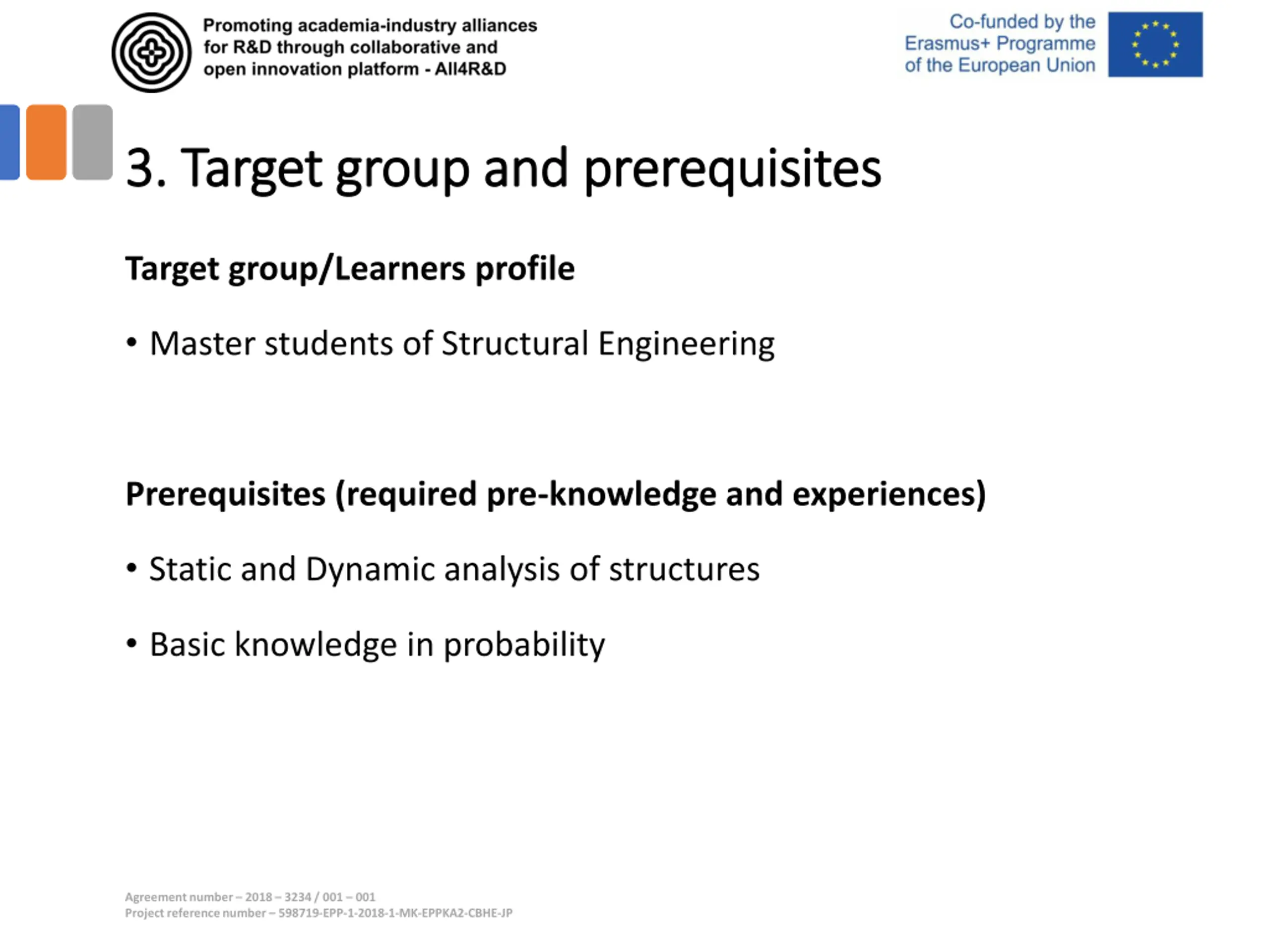 Promoting academia-industry alliances for R&D through collaborative and open innovation platform - All4R&D

Co-funded by the Erasmus+ Programme of the European Union

3. Target group and prerequisites

Target group/Learners profile

• Master students of Structural Engineering

Prerequisites (required pre-knowledge and experiences)

• Static and Dynamic analysis of structures

• Basic knowledge in probability

Agreement number – 2018 – 3234 / 001 – 001
Project reference number – 598719-EPP-1-2018-1-MK-EPPKA2-CBHE-JP